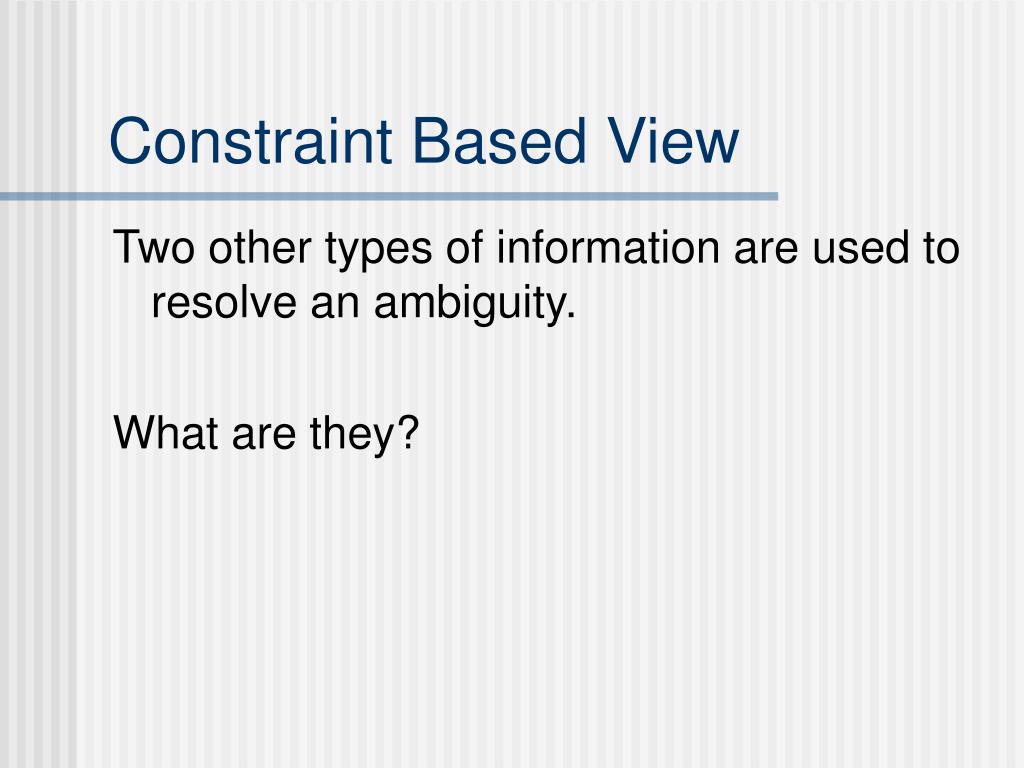 Constraint Based View

Two other types of information are used to resolve an ambiguity.

What are they?